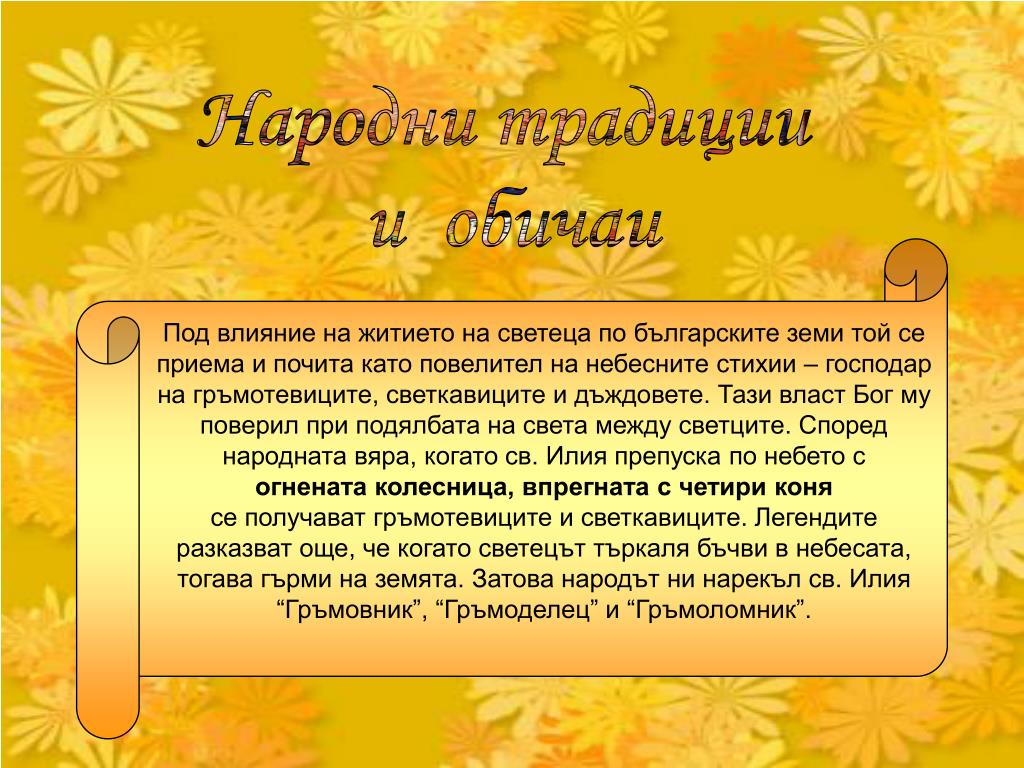 Народни традиции и обичаи

Под влияние на житието на светеца по българските земи той се приема и почита като повелител на небесните стихии – господар на гръмотевиците, светкавиците и дъждовете. Тази власт Бог му поверил при подялбата на света между светците. Според народната вяра, когато св. Илия препуска по небето с огнената колесница, впрегната с четири коня се получават гръмотевиците и светкавиците. Легендите разказват още, че когато светецът търкаля бъчви в небесата, тогава гърми на земята. Затова народът ни нарекъл св. Илия “Гръмовник”, “Гръмоделец” и “Гръмоломник”.